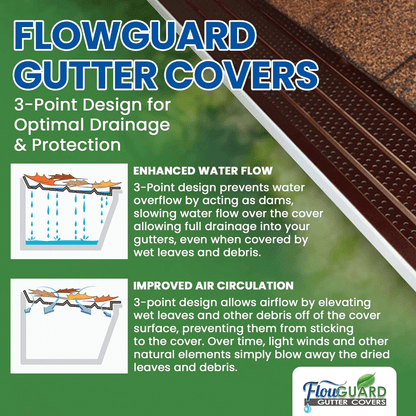 FLOWGUARD GUTTER COVERS

3-Point Design for Optimal Drainage & Protection

ENHANCED WATER FLOW

3-Point design prevents water overflow by acting as dams, slowing water flow over the cover allowing full drainage into your gutters, even when covered by wet leaves and debris.

IMPROVED AIR CIRCULATION

3-point design allows airflow by elevating wet leaves and other debris off of the cover surface, preventing them from sticking to the cover. Over time, light winds and other natural elements simply blow away the dried leaves and debris.

FlowGUARD
GUTTER COVERS